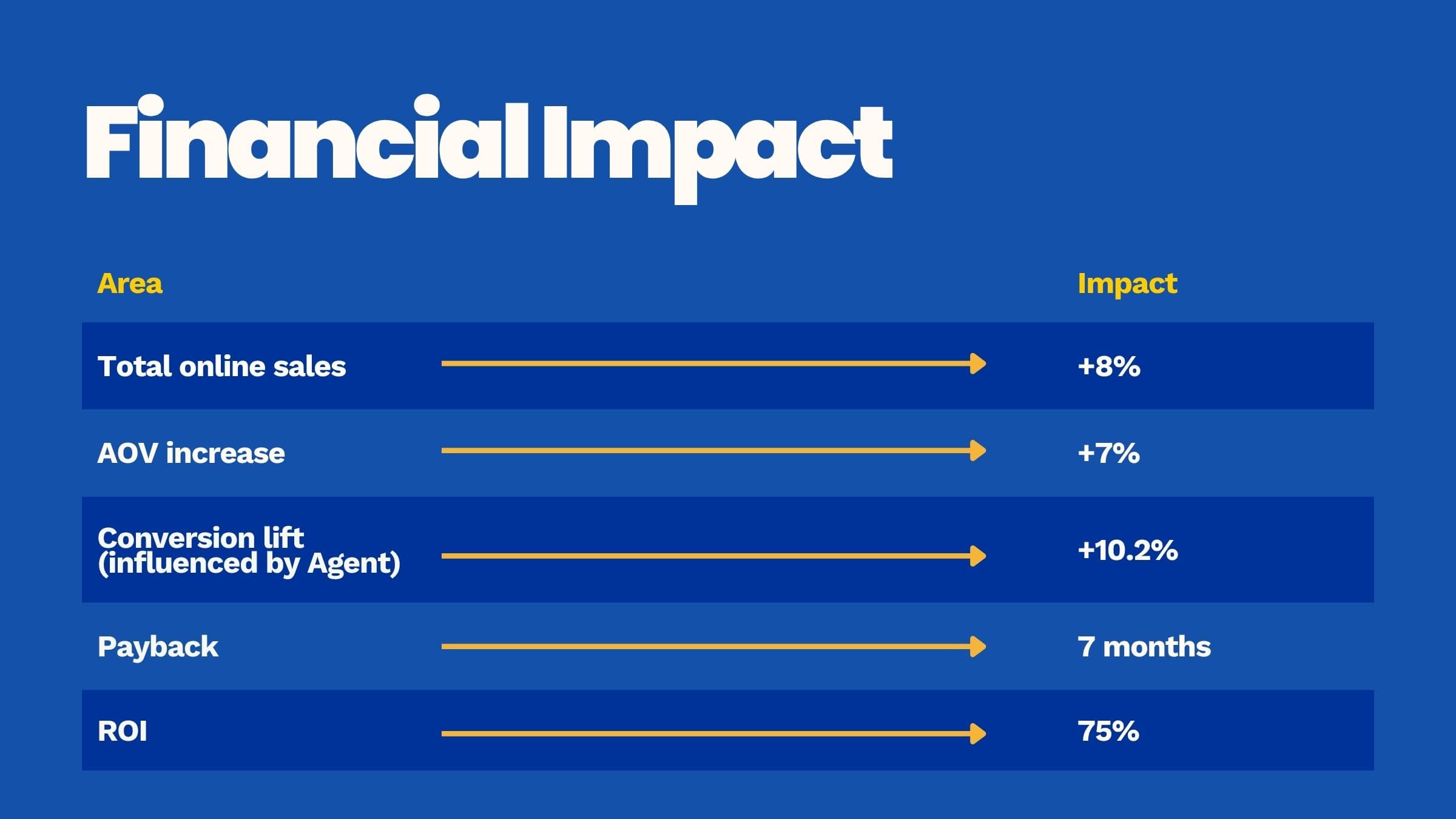 Financial Impact

| Area | Impact |
|---|---|
| Total online sales | +8% |
| AOV increase | +7% |
| Conversion lift (influenced by Agent) | +10.2% |
| Payback | 7 months |
| ROI | 75% |